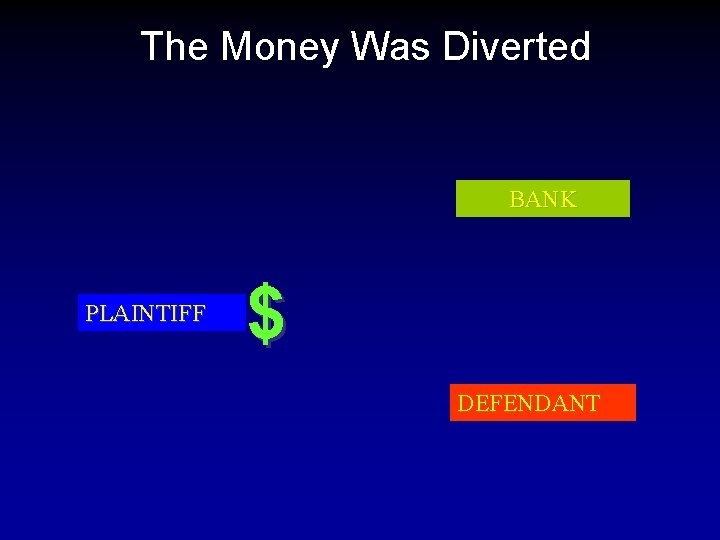 The Money Was Diverted

BANK

PLAINTIFF $

DEFENDANT